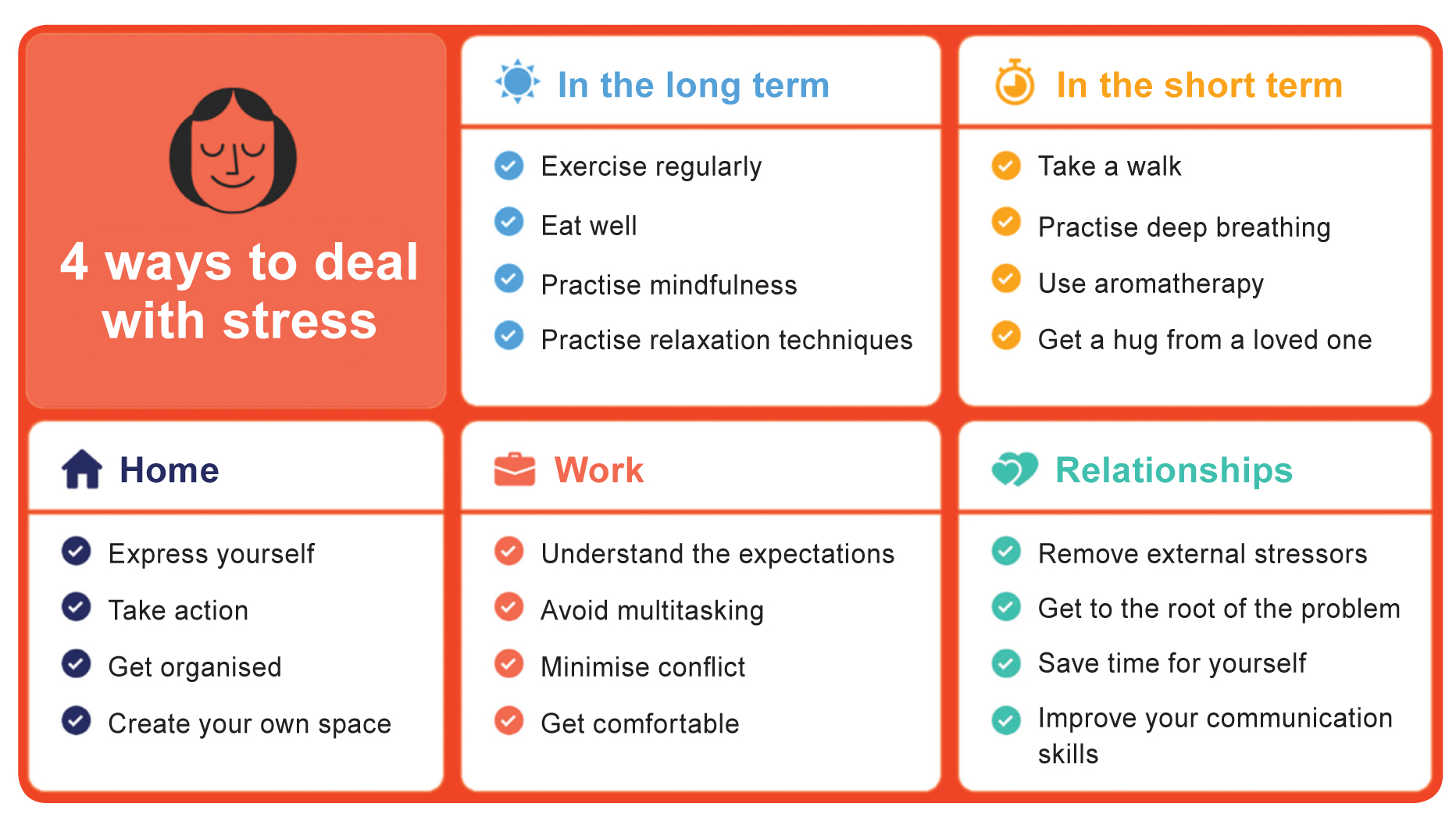 4 ways to deal with stress

In the long term

Exercise regularly

Eat well

Practise mindfulness

Practise relaxation techniques

In the short term

Take a walk

Practise deep breathing

Use aromatherapy

Get a hug from a loved one

Home

Express yourself

Take action

Get organised

Create your own space

Work

Understand the expectations

Avoid multitasking

Minimise conflict

Get comfortable

Relationships

Remove external stressors

Get to the root of the problem

Save time for yourself

Improve your communication skills